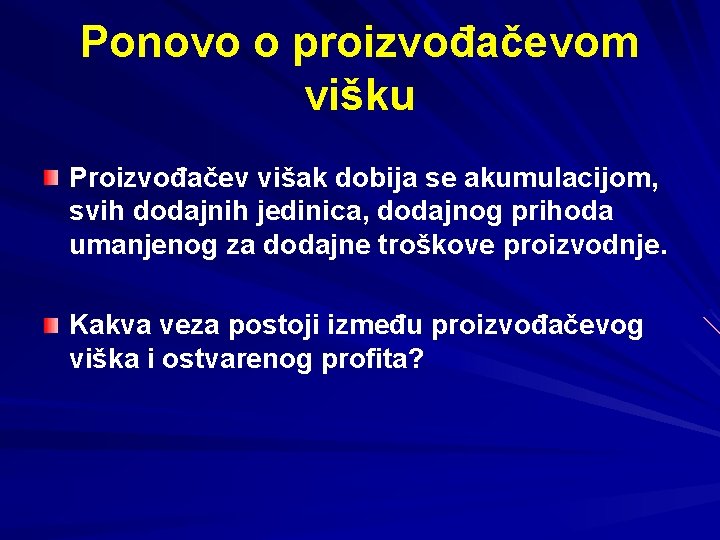 Ponovo o proizvođačevom višku

Proizvođačev višak dobija se akumulacijom, svih dodajnih jedinica, dodajnog prihoda umanjenog za dodajne troškove proizvodnje.

Kakva veza postoji između proizvođačevog viška i ostvarenog profita?